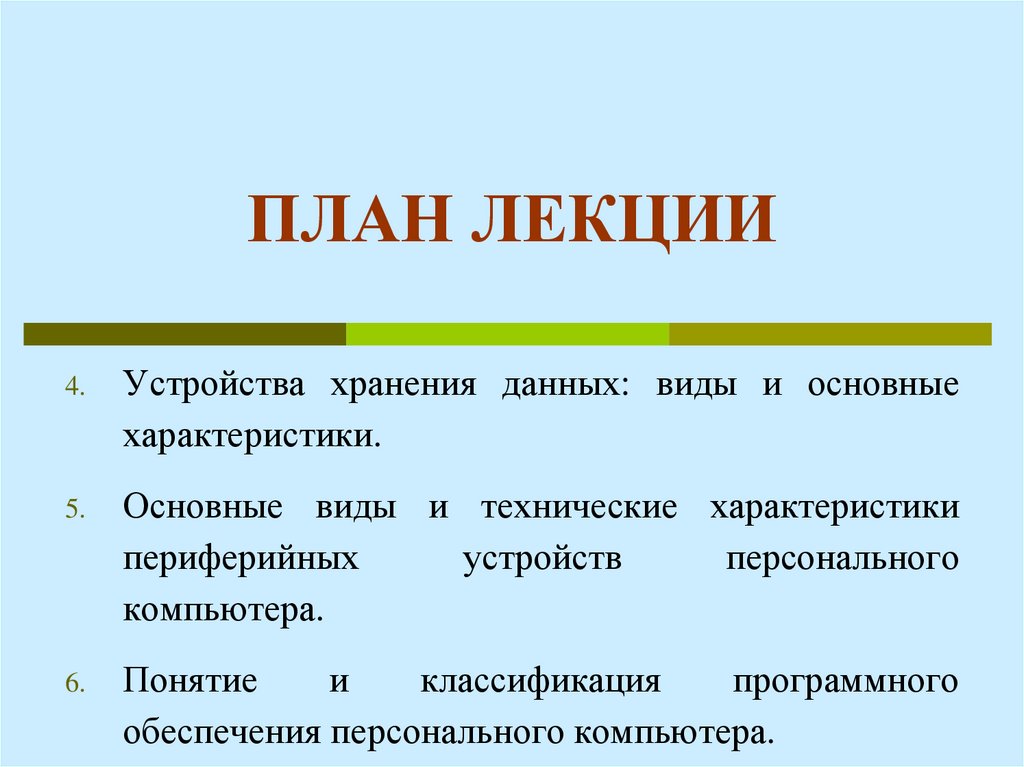 ПЛАН ЛЕКЦИИ

4. Устройства хранения данных: виды и основные характеристики.

5. Основные виды и технические характеристики периферийных устройств персонального компьютера.

6. Понятие и классификация программного обеспечения персонального компьютера.